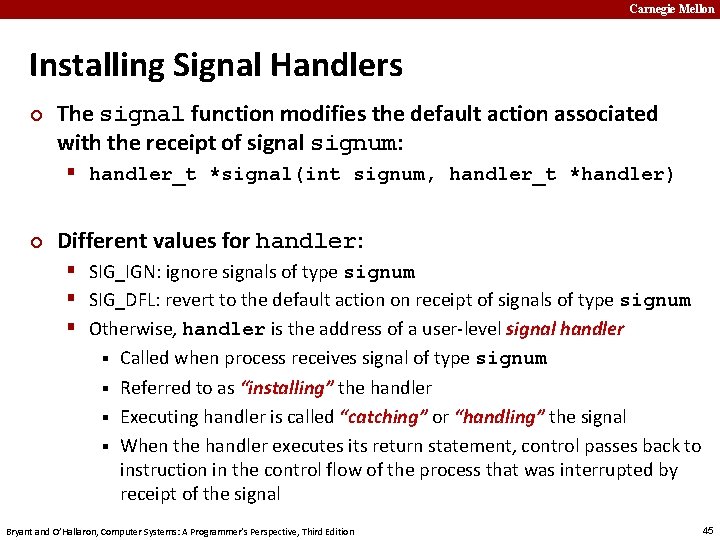 Carnegie Mellon

Installing Signal Handlers

The signal function modifies the default action associated with the receipt of signal signum:

handler_t *signal(int signum, handler_t *handler)

Different values for handler:

SIG_IGN: ignore signals of type signum

SIG_DFL: revert to the default action on receipt of signals of type signum

Otherwise, handler is the address of a user-level signal handler

Called when process receives signal of type signum

Referred to as "installing" the handler

Executing handler is called "catching" or "handling" the signal

When the handler executes its return statement, control passes back to instruction in the control flow of the process that was interrupted by receipt of the signal

Bryant and O'Hallaron, Computer Systems: A Programmer's Perspective, Third Edition

45